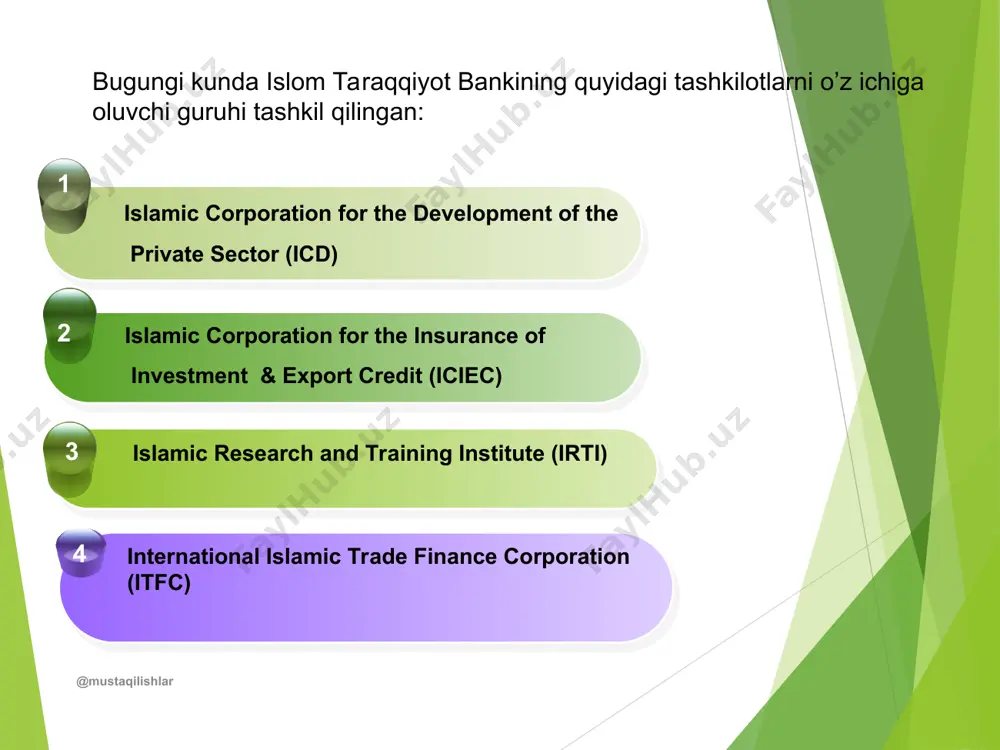 Bugungi kunda Islom Taraqqiyot Bankining quyidagi tashkilotlarni o'z ichiga oluvchi guruhi tashkil qilingan:

1

Islamic Corporation for the Development of the Private Sector (ICD)

2

Islamic Corporation for the Insurance of Investment & Export Credit (ICIEC)

3

Islamic Research and Training Institute (IRTI)

4

International Islamic Trade Finance Corporation (ITFC)

@mustaqilishlar

FaylHub.uz